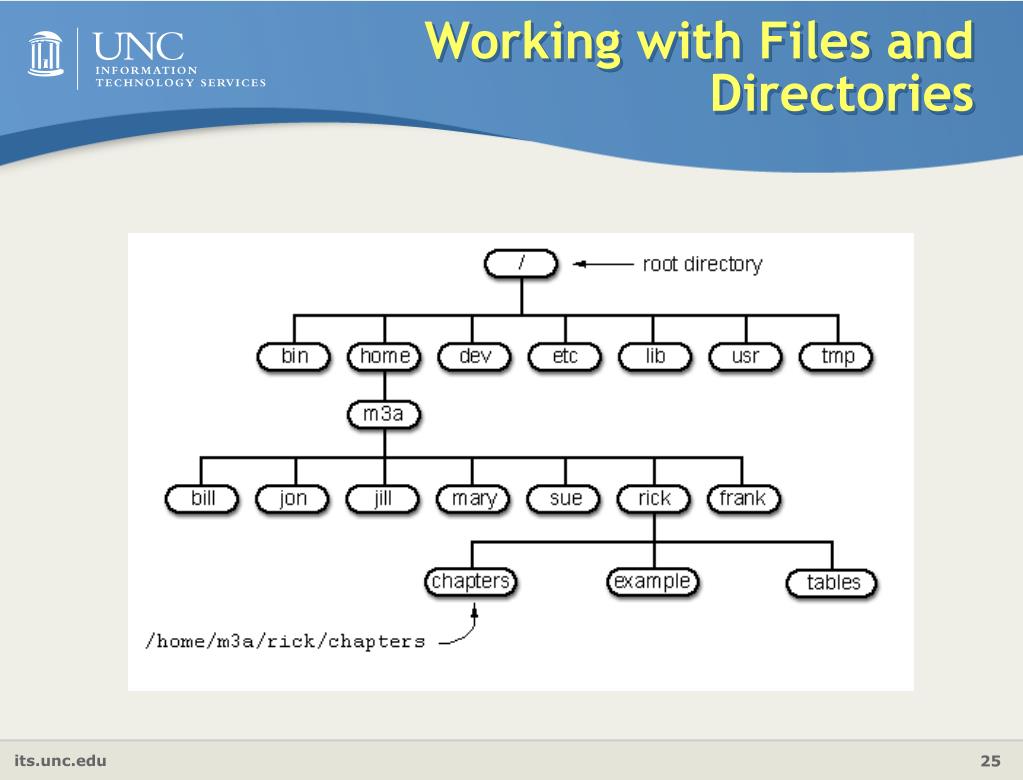 UNC
INFORMATION
TECHNOLOGY SERVICES

Working with Files and Directories

/
root directory
bin
home
dev
etc
lib
usr
tmp
m3a
bill
jon
jill
mary
sue
rick
frank
chapters
example
tables
/home/m3a/rick/chapters

its.unc.edu
25